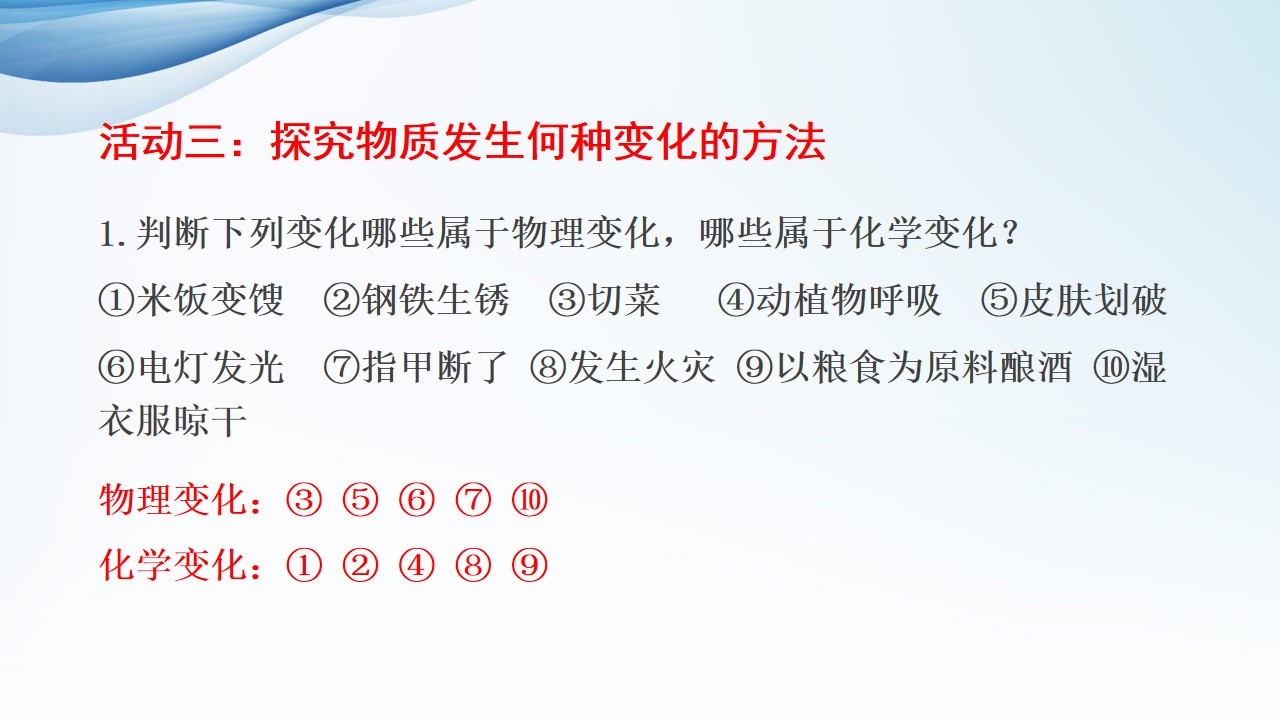 活动三：探究物质发生何种变化的方法

1. 判断下列变化哪些属于物理变化，哪些属于化学变化？

①米饭变馊 ②钢铁生锈 ③切菜 ④动植物呼吸 ⑤皮肤划破 ⑥电灯发光 ⑦指甲断了 ⑧发生火灾 ⑨以粮食为原料酿酒 ⑩湿衣服晾干

物理变化：③ ⑤ ⑥ ⑦ ⑩

化学变化：① ② ④ ⑧ ⑨